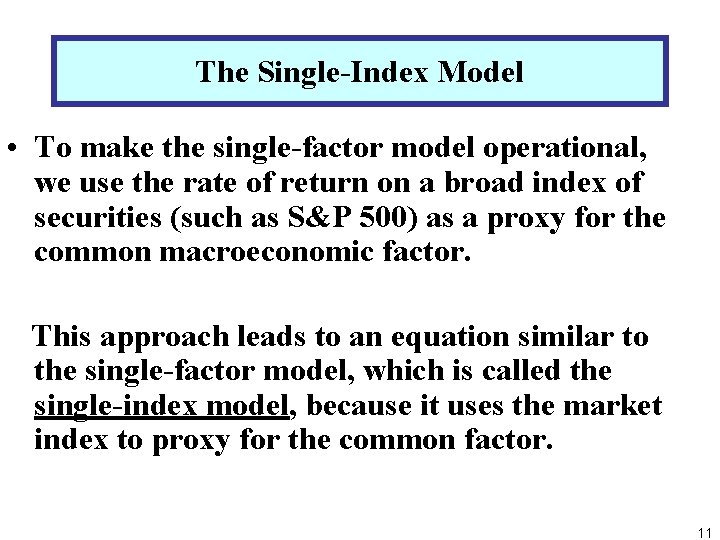 The Single-Index Model

• To make the single-factor model operational, we use the rate of return on a broad index of securities (such as S&P 500) as a proxy for the common macroeconomic factor.

This approach leads to an equation similar to the single-factor model, which is called the single-index model, because it uses the market index to proxy for the common factor.

11